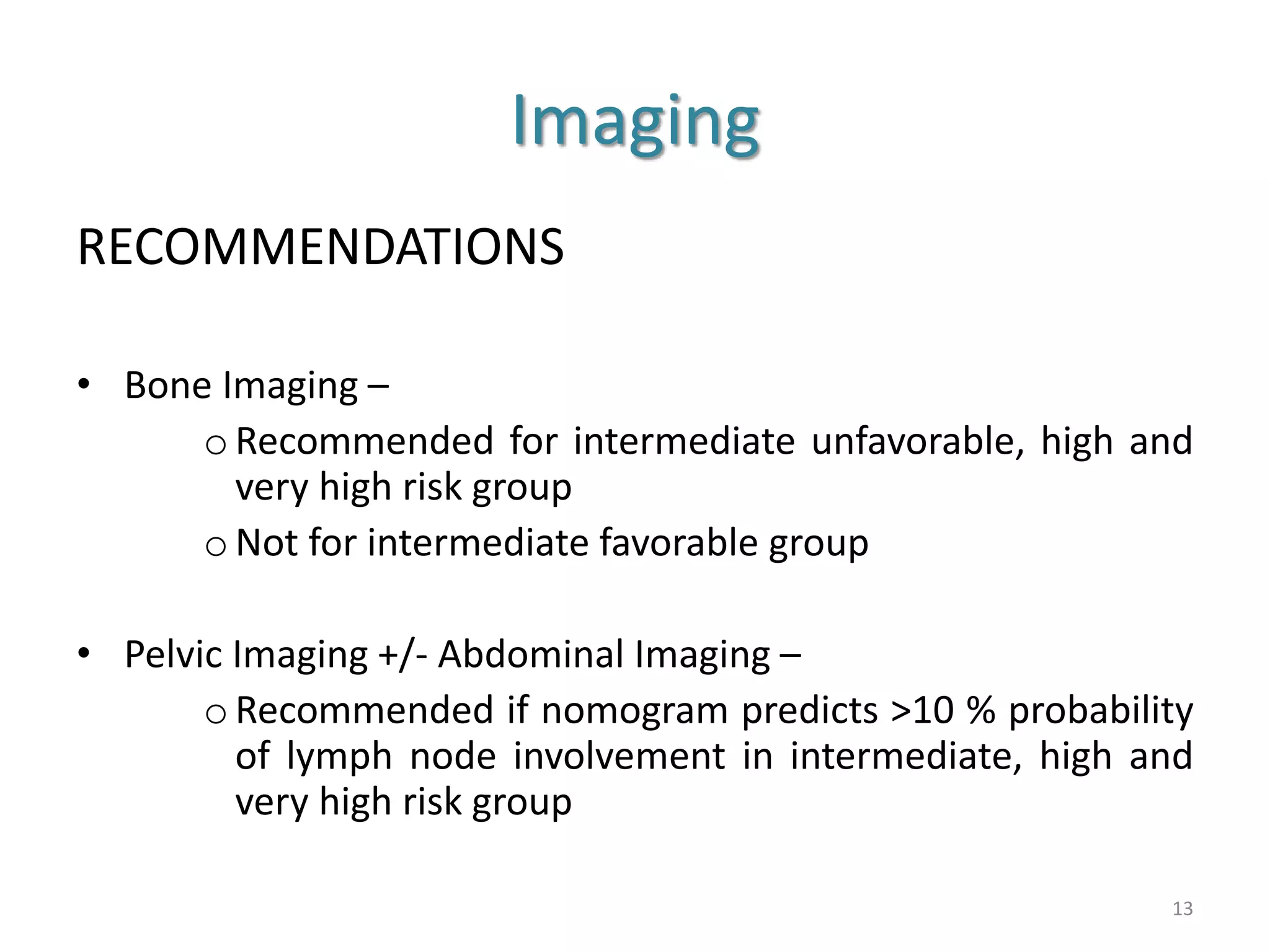 Imaging

RECOMMENDATIONS

• Bone Imaging –
  o Recommended for intermediate unfavorable, high and very high risk group
  o Not for intermediate favorable group

• Pelvic Imaging +/- Abdominal Imaging –
  o Recommended if nomogram predicts >10 % probability of lymph node involvement in intermediate, high and very high risk group

13